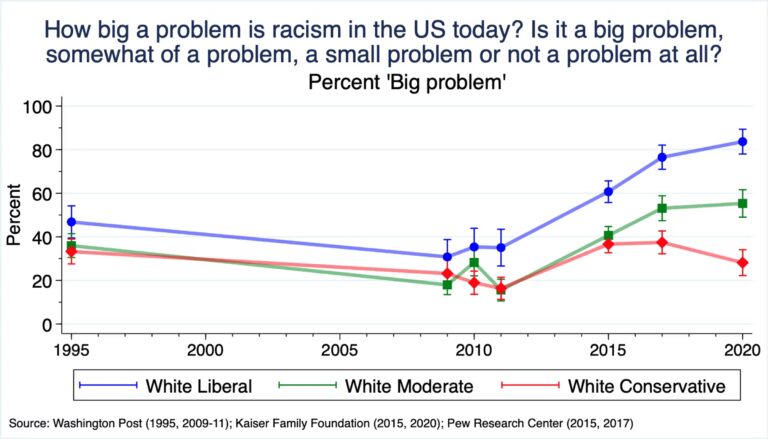 How big a problem is racism in the US today? Is it a big problem, somewhat of a problem, a small problem or not a problem at all?

Percent 'Big problem'

Percent

100
80
60
40
20
0

1995 2000 2005 2010 2015 2020

White Liberal
White Moderate
White Conservative

Source: Washington Post (1995, 2009-11); Kaiser Family Foundation (2015, 2020); Pew Research Center (2015, 2017)